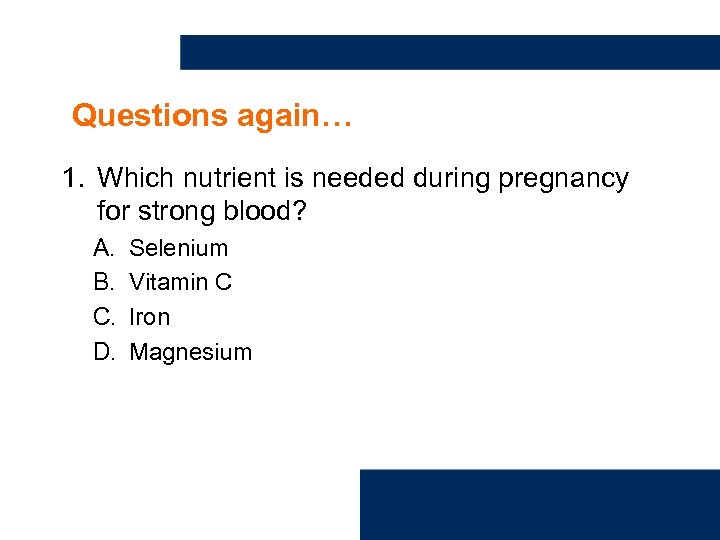 Questions again…

1. Which nutrient is needed during pregnancy for strong blood?

A. Selenium
B. Vitamin C
C. Iron
D. Magnesium